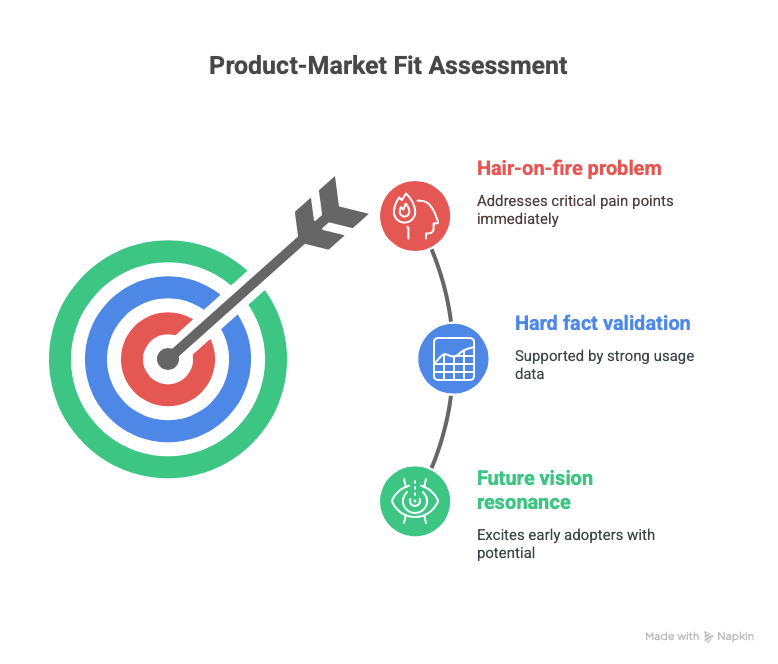 Product-Market Fit Assessment

Hair-on-fire problem

Addresses critical pain points immediately

Hard fact validation

Supported by strong usage data

Future vision resonance

Excites early adopters with potential

Made with Napkin